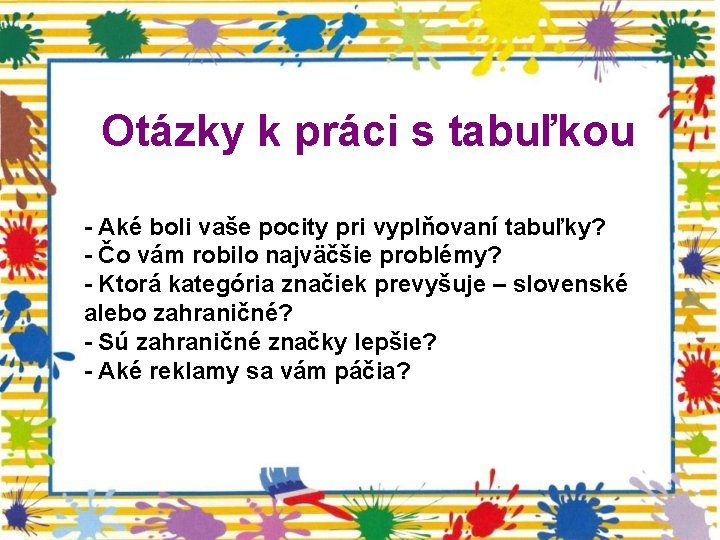 Otázky k práci s tabuľkou

- Aké boli vaše pocity pri vyplňovaní tabuľky?
- Čo vám robilo najväčšie problémy?
- Ktorá kategória značiek prevyšuje – slovenské alebo zahraničné?
- Sú zahraničné značky lepšie?
- Aké reklamy sa vám páčia?